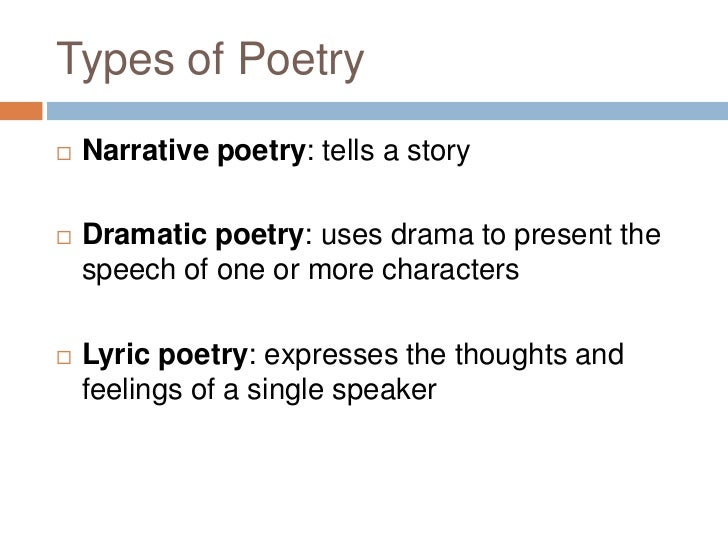 Types of Poetry

□ Narrative poetry: tells a story

□ Dramatic poetry: uses drama to present the speech of one or more characters

□ Lyric poetry: expresses the thoughts and feelings of a single speaker